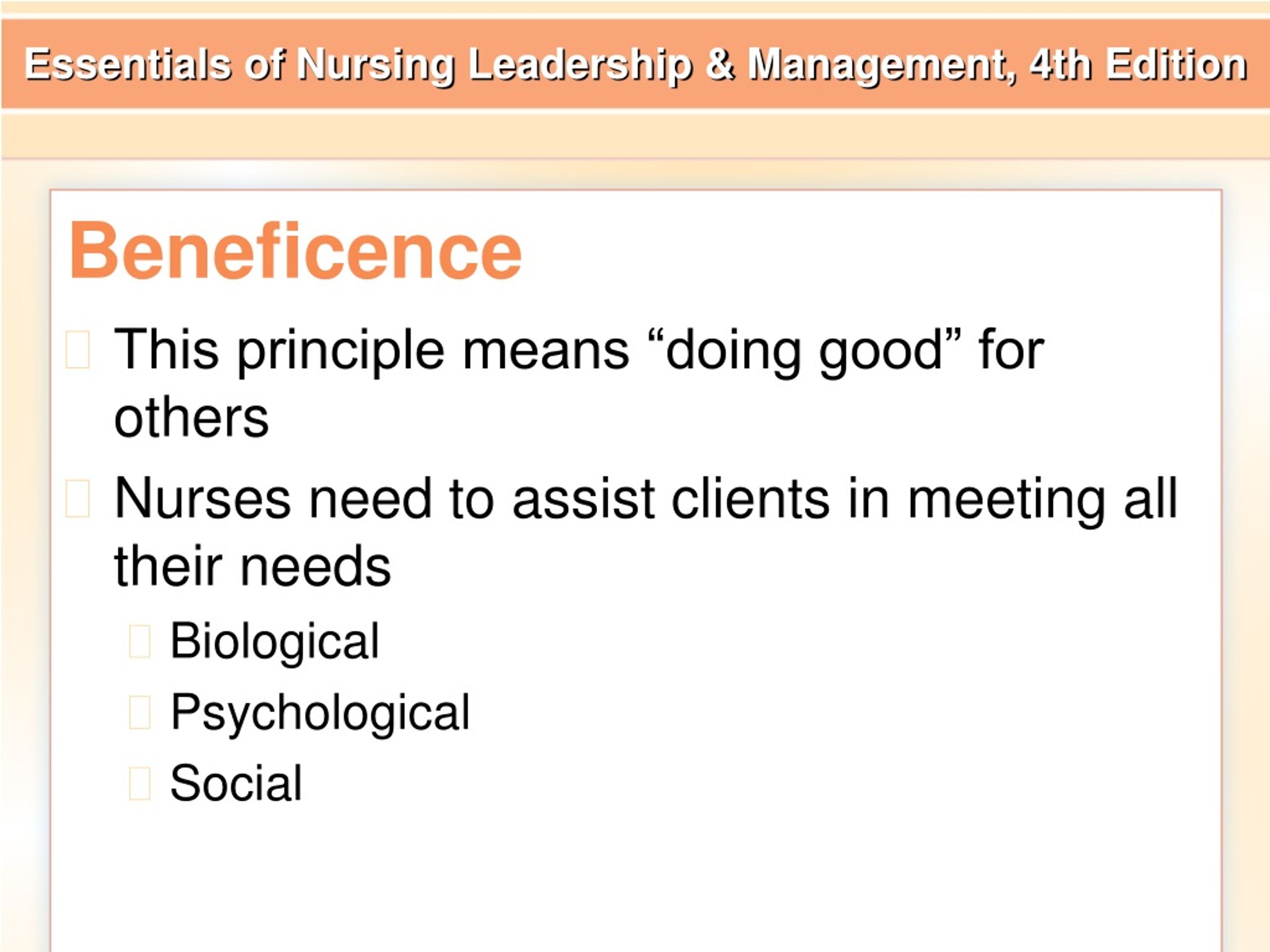 Essentials of Nursing Leadership & Management, 4th Edition

Beneficence

This principle means “doing good” for others

Nurses need to assist clients in meeting all their needs

Biological

Psychological

Social